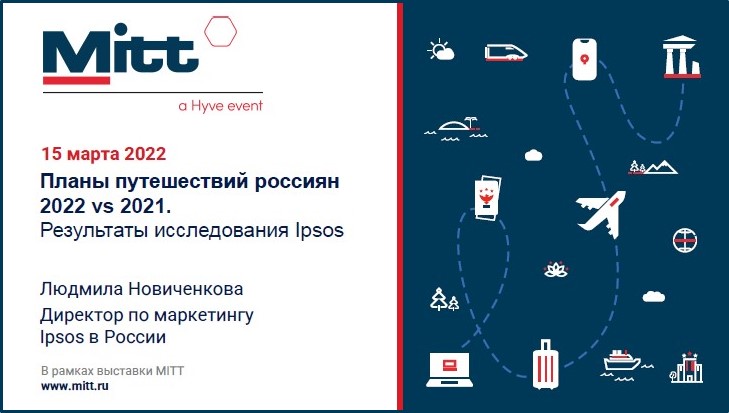 Mitt
a Hyve event

15 марта 2022

Планы путешествий россиян 2022 vs 2021.
Результаты исследования Ipsos

Людмила Новиченкова
Директор по маркетингу Ipsos в России

В рамках выставки MITT
www.mitt.ru